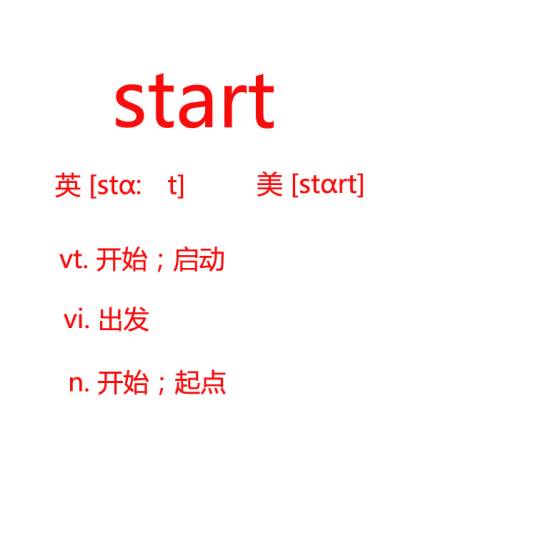 start

英 [stɑ: t] 美 [stɑrt]

vt. 开始；启动

vi. 出发

n. 开始；起点